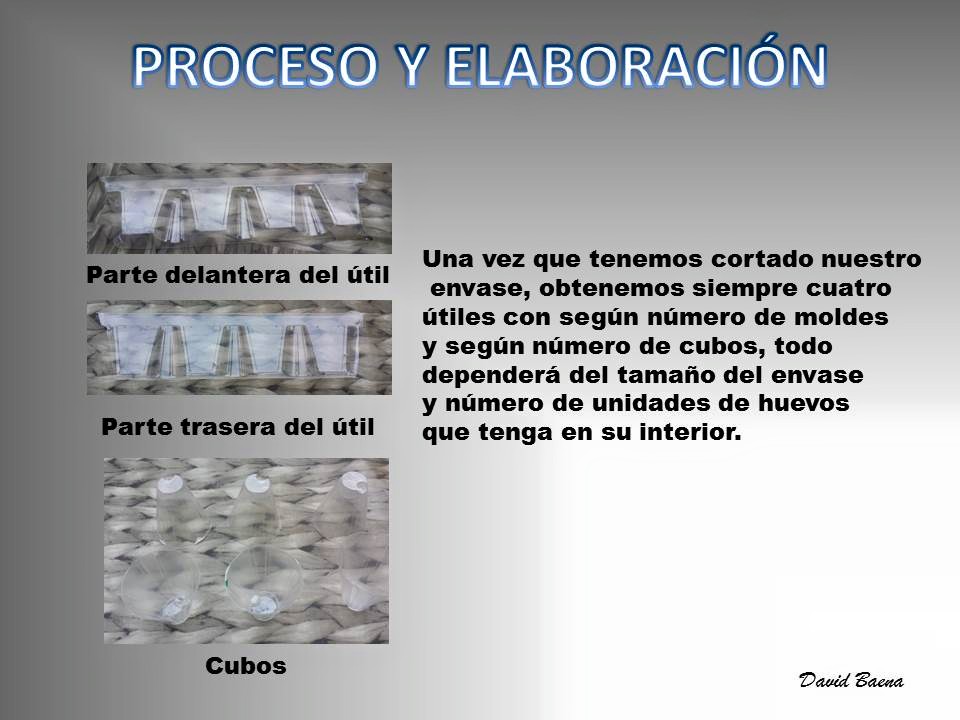 PROCESO Y ELABORACIÓN

Parte delantera del útil

Parte trasera del útil

Cubos

Una vez que tenemos cortado nuestro envase, obtenemos siempre cuatro útiles con según número de moldes y según número de cubos, todo dependerá del tamaño del envase y número de unidades de huevos que tenga en su interior.

David Baena